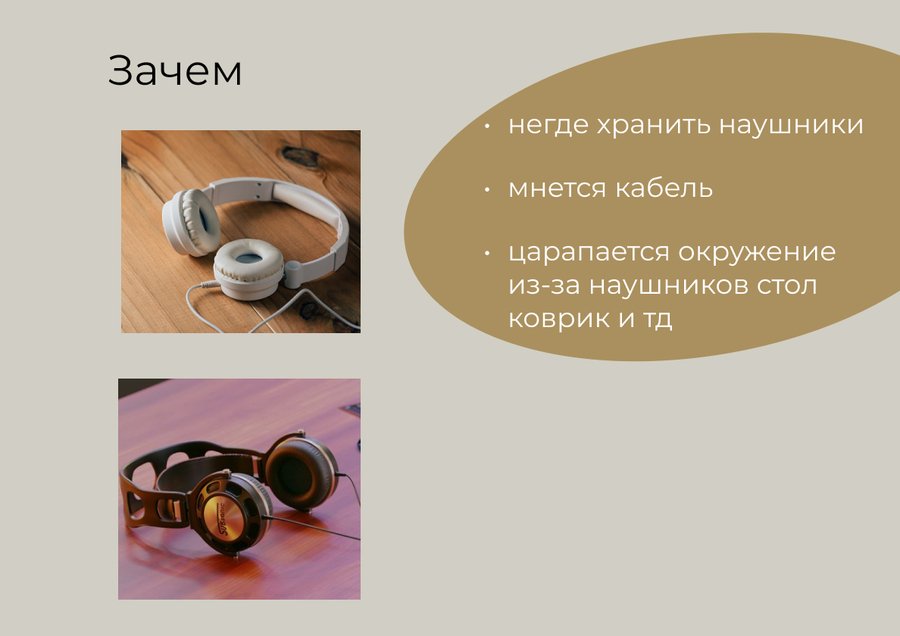 Зачем

• негде хранить наушники

• мнется кабель

• царапается окружение из-за наушников стол коврик и тд